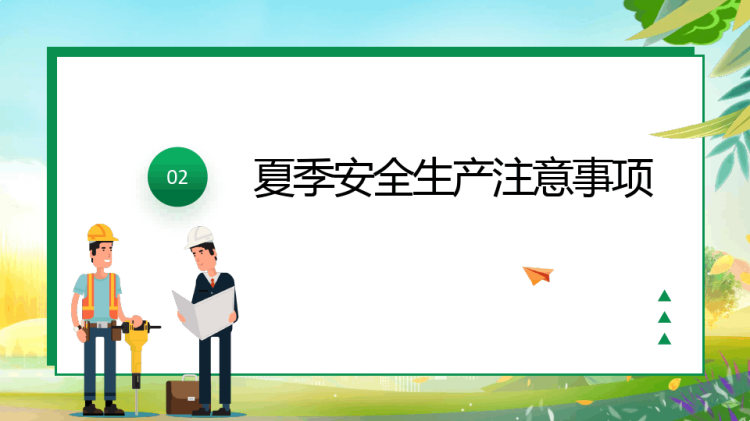 02

夏季安全生产注意事项